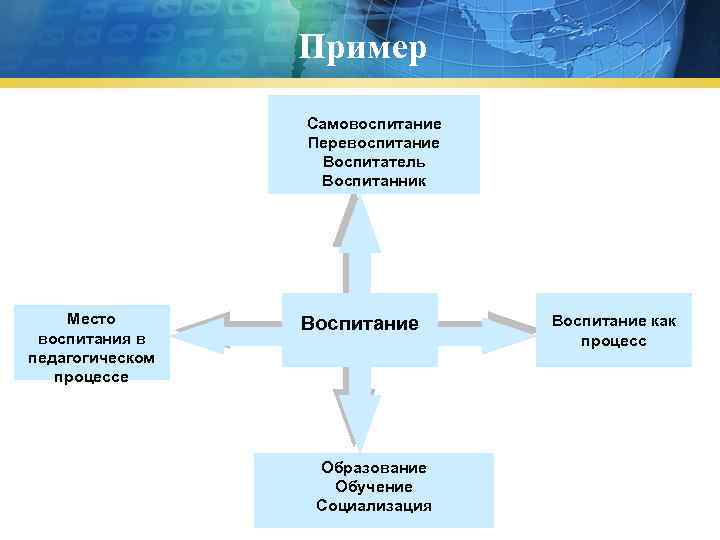 Пример

Самовоспитание
Перевоспитание
Воспитатель
Воспитанник

Место воспитания в педагогическом процессе

Воспитание

Воспитание как процесс

Образование
Обучение
Социализация